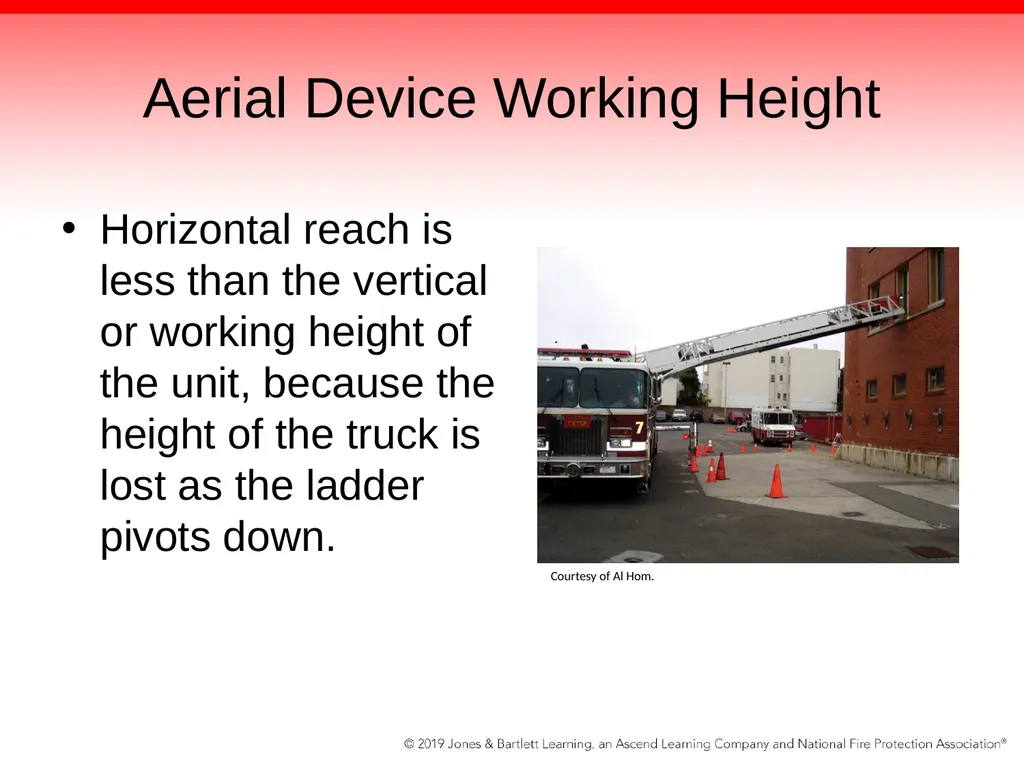 Aerial Device Working Height

• Horizontal reach is less than the vertical or working height of the unit, because the height of the truck is lost as the ladder pivots down.

7

Courtesy of Al Hom.

© 2019 Jones & Bartlett Learning, an Ascend Learning Company and National Fire Protection Association®